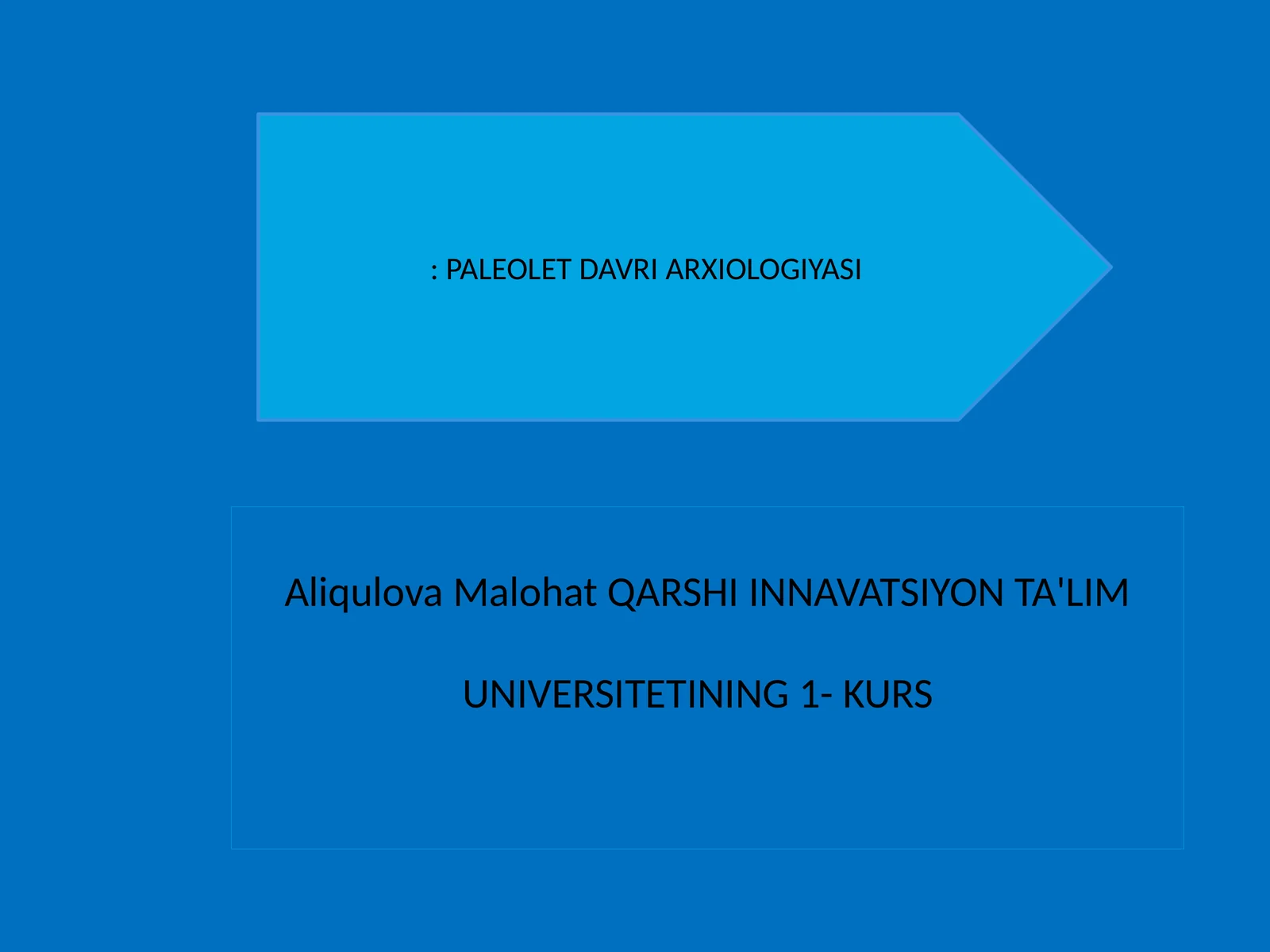 : PALEOLET DAVRI ARXIOLOGIYASI

Aliqulova Malohat QARSHI INNAVATSIYON TA'LIM

UNIVERSITETINING 1- KURS